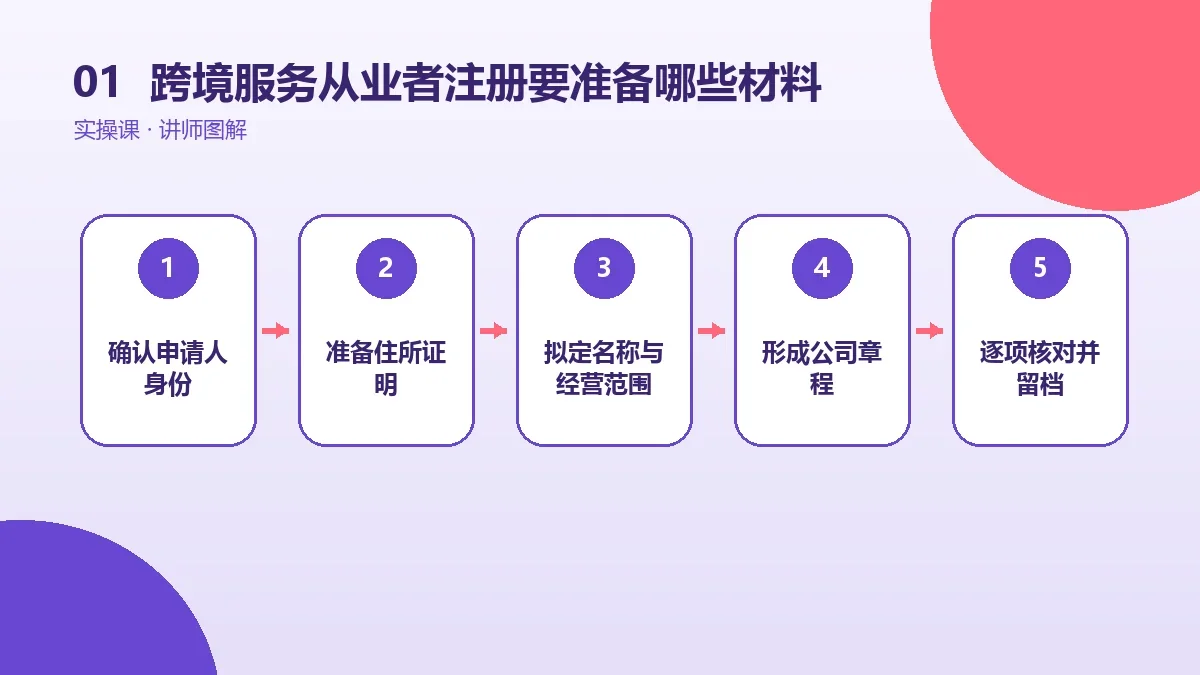 01 跨境服务从业者注册要准备哪些材料

实操课 · 讲师图解

1
确认申请人身份

2
准备住所证明

3
拟定名称与经营范围

4
形成公司章程

5
逐项核对并留档